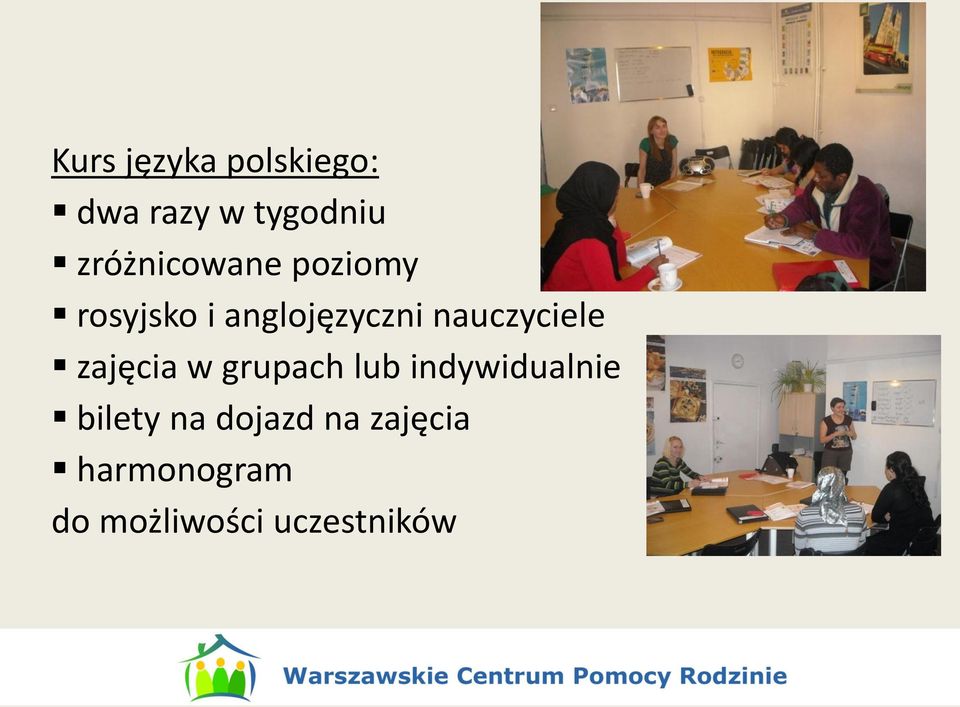 Kurs języka polskiego:
▪ dwa razy w tygodniu
▪ zróżnicowane poziomy
▪ rosyjsko i anglojęzyczni nauczyciele
▪ zajęcia w grupach lub indywidualnie
▪ bilety na dojazd na zajęcia
▪ harmonogram
do możliwości uczestników

Warszawskie Centrum Pomocy Rodzinie